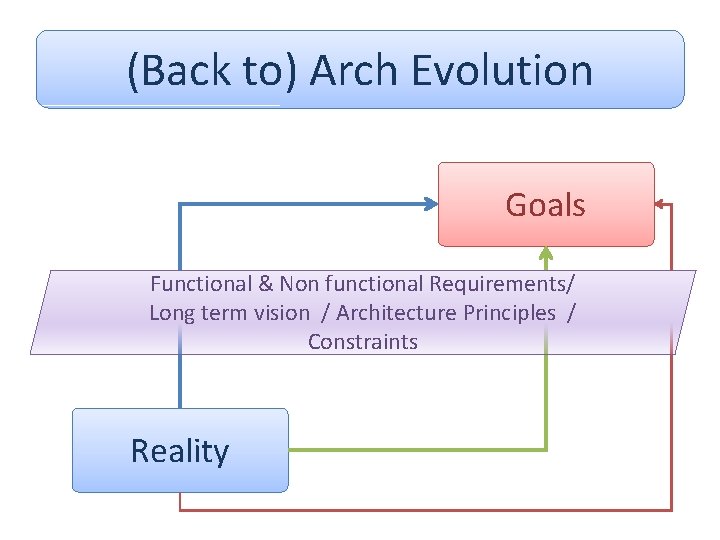 (Back to) Arch Evolution

Goals

Functional & Non functional Requirements/ Long term vision / Architecture Principles / Constraints

Reality